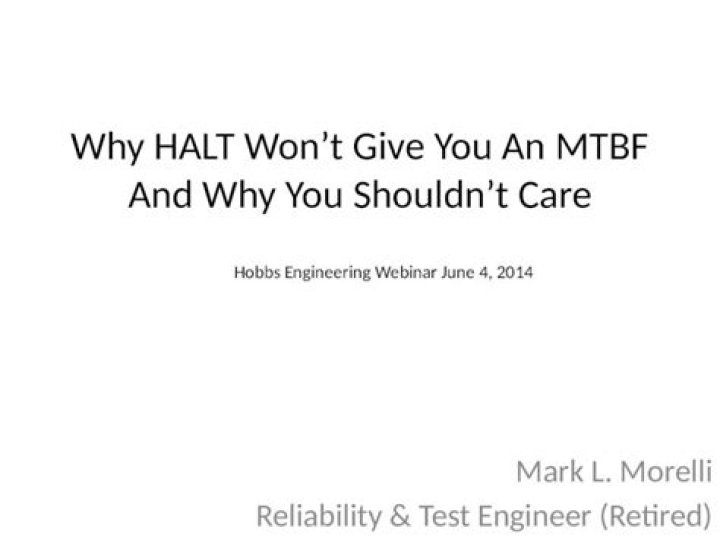 Why HALT Won’t Give You An MTBF
And Why You Shouldn’t Care

Hobbs Engineering Webinar June 4, 2014

Mark L. Morelli
Reliability & Test Engineer (Retired)